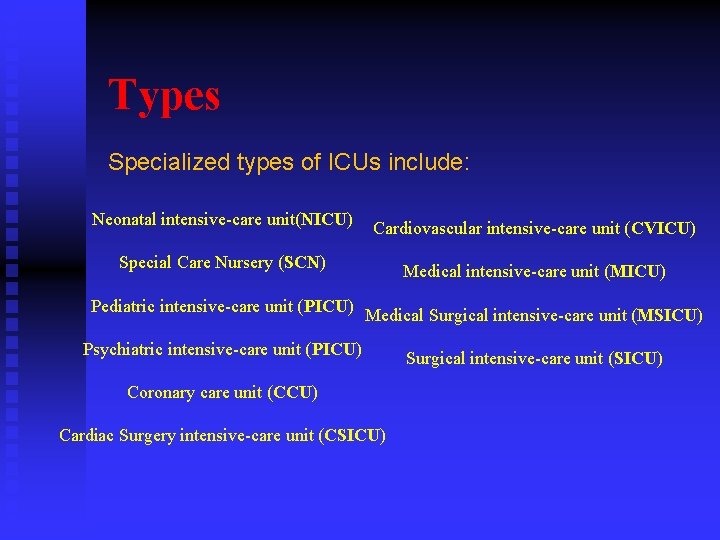 Types

Specialized types of ICUs include:

Neonatal intensive-care unit(NICU)

Special Care Nursery (SCN)

Pediatric intensive-care unit (PICU)

Psychiatric intensive-care unit (PICU)

Coronary care unit (CCU)

Cardiac Surgery intensive-care unit (CSICU)

Cardiovascular intensive-care unit (CVICU)

Medical intensive-care unit (MICU)

Medical Surgical intensive-care unit (MSICU)

Surgical intensive-care unit (SICU)